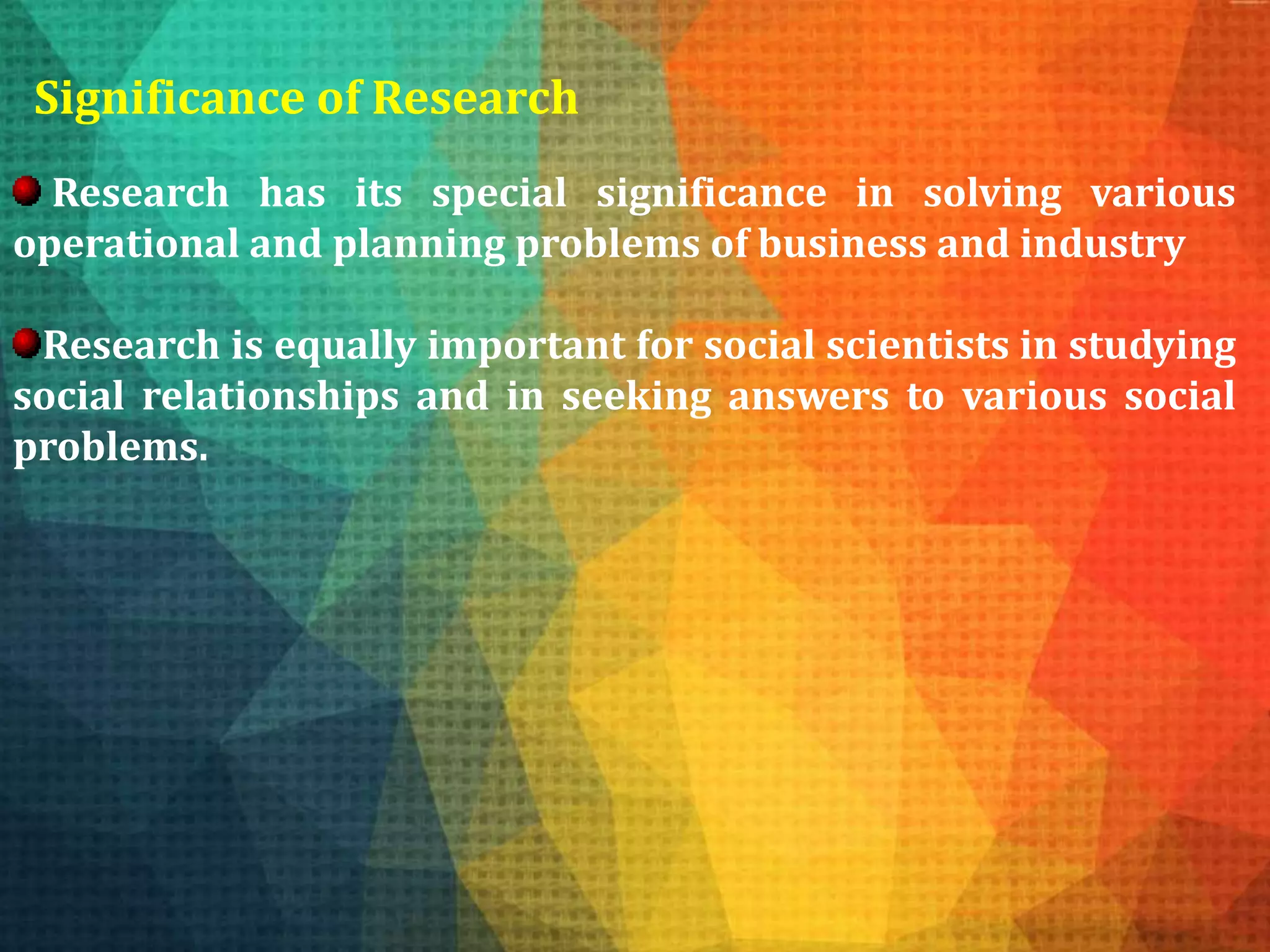 Significance of Research

Research has its special significance in solving various operational and planning problems of business and industry

Research is equally important for social scientists in studying social relationships and in seeking answers to various social problems.